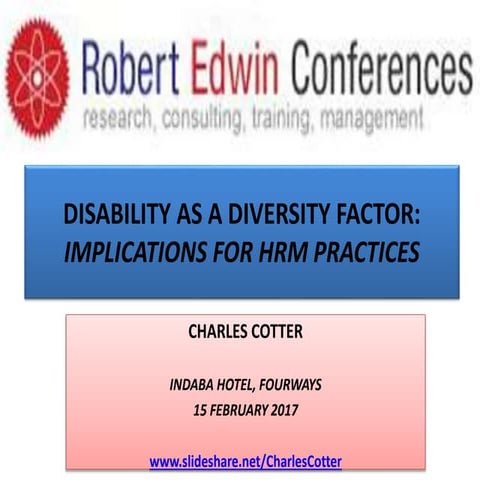 Robert Edwin Conferences
research, consulting, training, management

DISABILITY AS A DIVERSITY FACTOR:
IMPLICATIONS FOR HRM PRACTICES

CHARLES COTTER

INDABA HOTEL, FOURWAYS
15 FEBRUARY 2017

www.slideshare.net/CharlesCotter